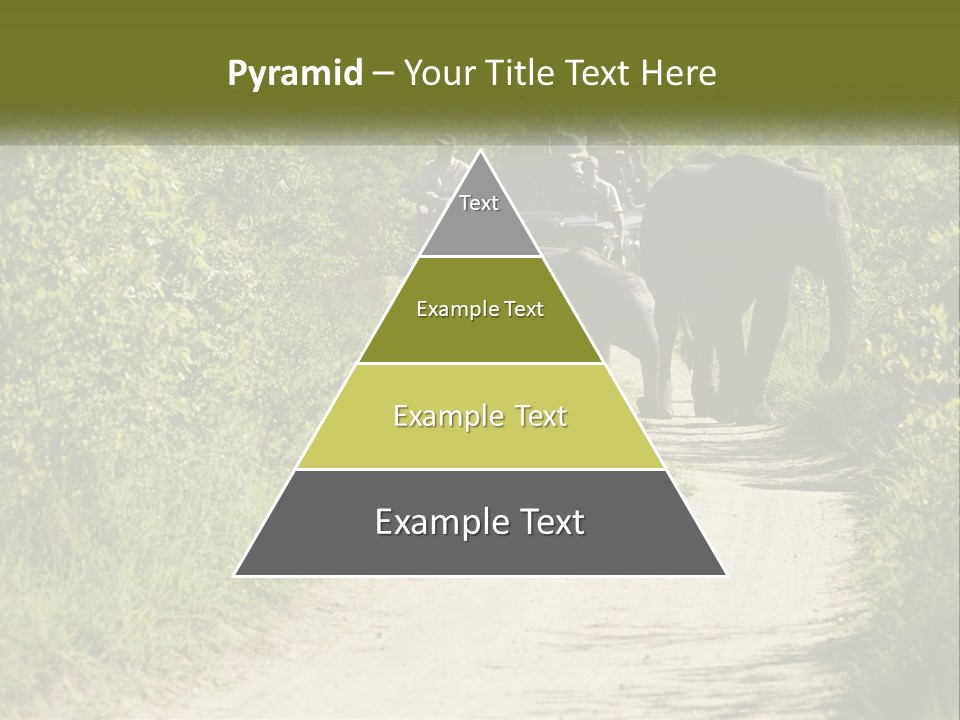 Pyramid – Your Title Text Here

Text

Example Text

Example Text

Example Text